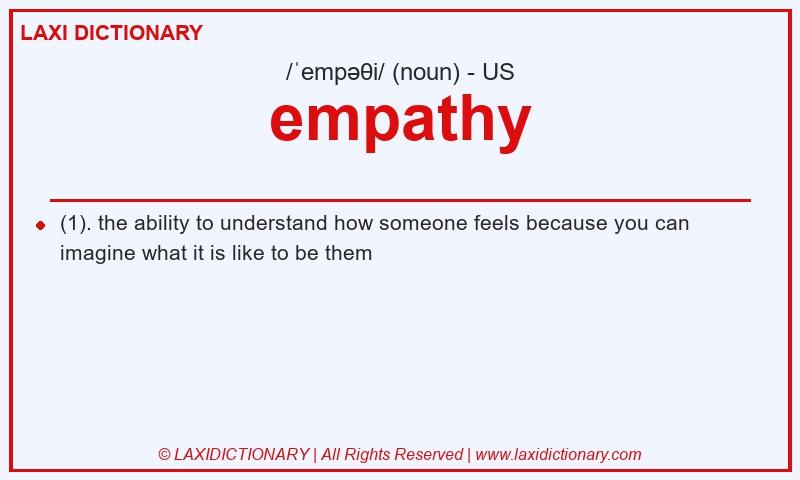 LAXI DICTIONARY

/ˈempəθi/ (noun) - US

empathy

(1). the ability to understand how someone feels because you can imagine what it is like to be them

© LAXIDICTIONARY | All Rights Reserved | www.laxidictionary.com